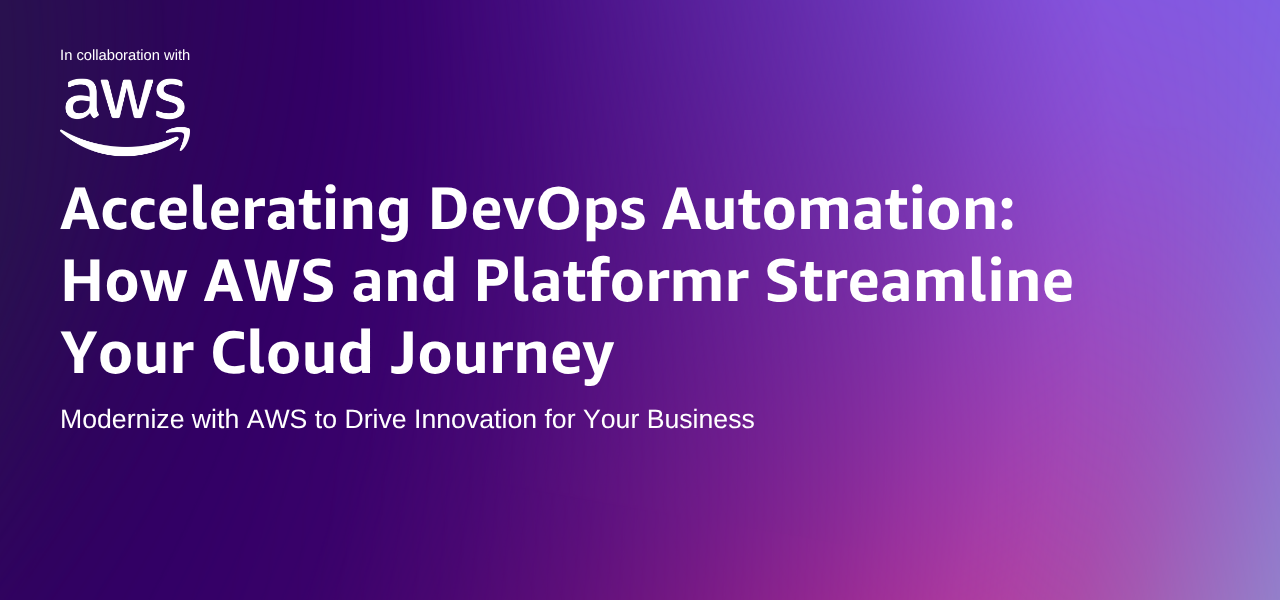 In collaboration with

aws

Accelerating DevOps Automation: How AWS and Platformr Streamline Your Cloud Journey

Modernize with AWS to Drive Innovation for Your Business